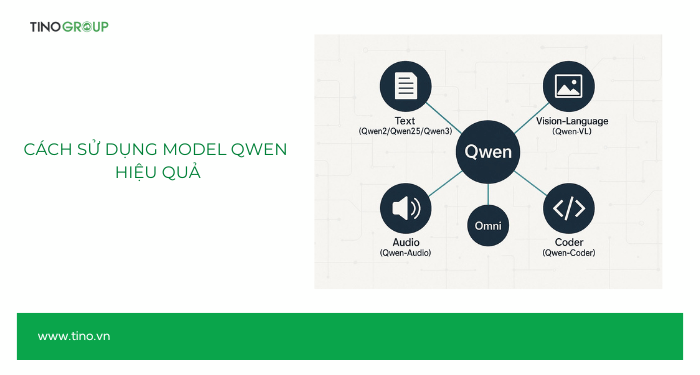 TINOGROUP

CÁCH SỬ DỤNG MODEL QWEN HIỆU QUẢ

Text
(Qwen2/Qwen25/Qwen3)

Vision-Language
(Qwen-VL)

Qwen

Audio
(Qwen-Audio)

Omni

Coder
(Qwen-Coder)

www.tino.vn